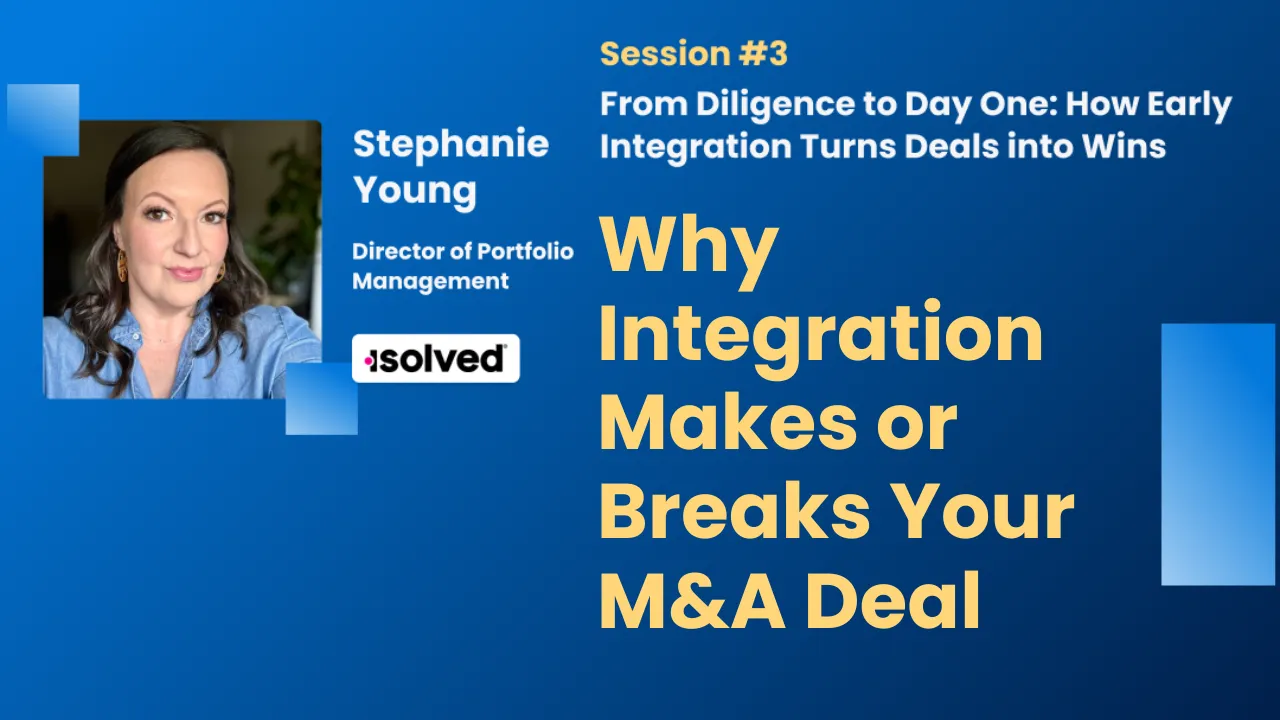 Stephanie Young

Director of Portfolio Management

isolved

Session #3

From Diligence to Day One: How Early Integration Turns Deals into Wins

Why Integration Makes or Breaks Your M&A Deal